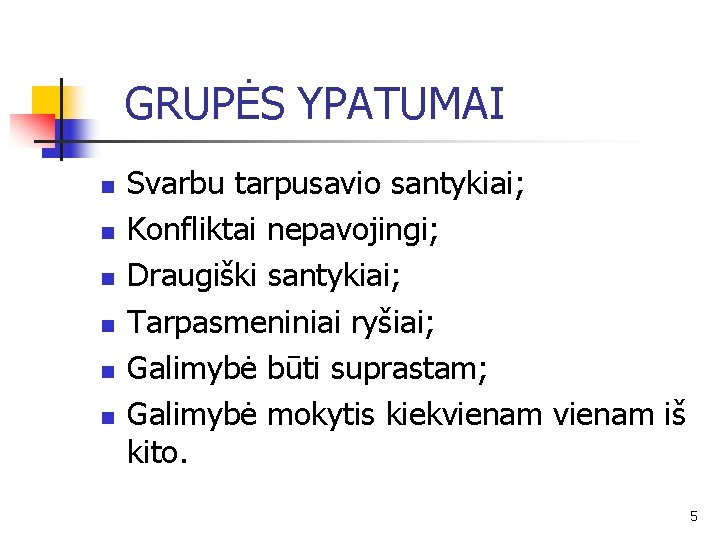 GRUPĖS YPATUMAI

- Svarbu tarpusavio santykiai;
- Konfliktai nepavojingi;
- Draugiški santykiai;
- Tarpasmeniniai ryšiai;
- Galimybė būti suprastam;
- Galimybė mokytis kiekvienam vienam iš kito.

5